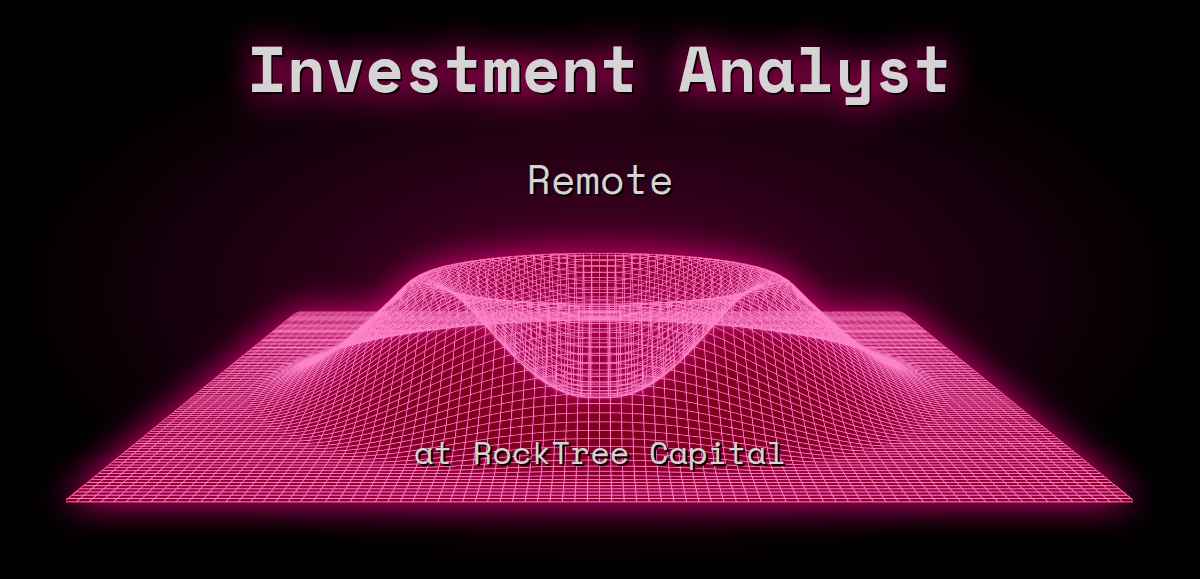 Investment Analyst

Remote

at RockTree Capital